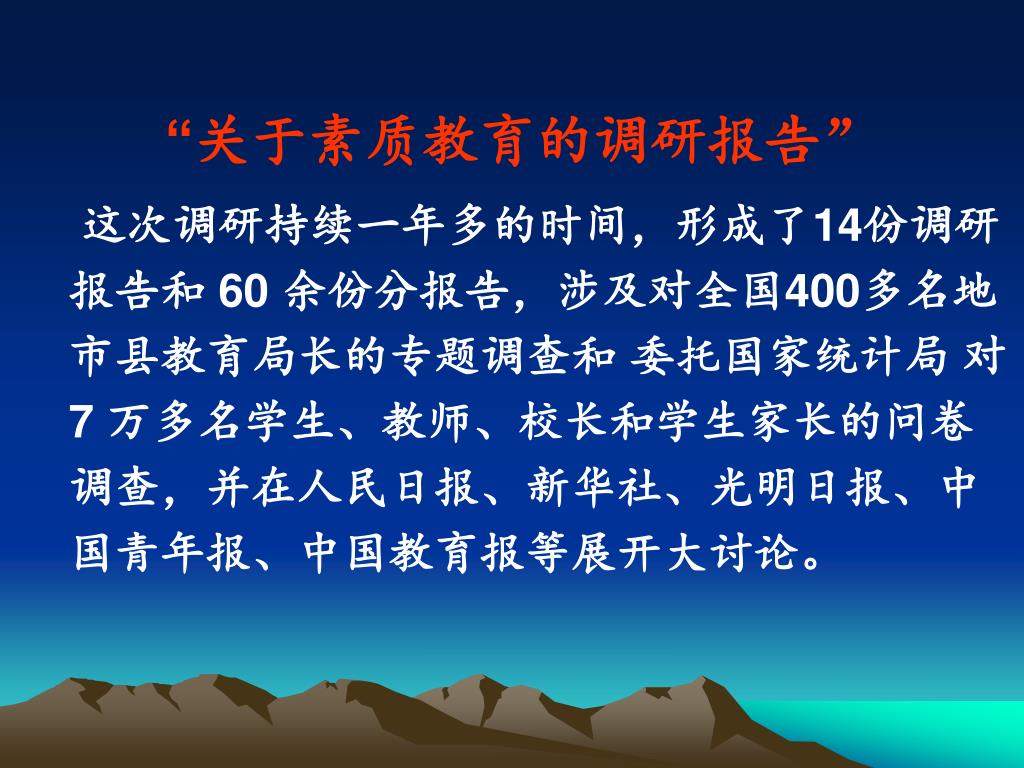 “关于素质教育的调研报告”

这次调研持续一年多的时间，形成了14份调研报告和 60 余份分报告，涉及对全国400多名地市县教育局长的专题调查和 委托国家统计局 对 7 万多名学生、教师、校长和学生家长的问卷调查，并在人民日报、新华社、光明日报、中国青年报、中国教育报等展开大讨论。